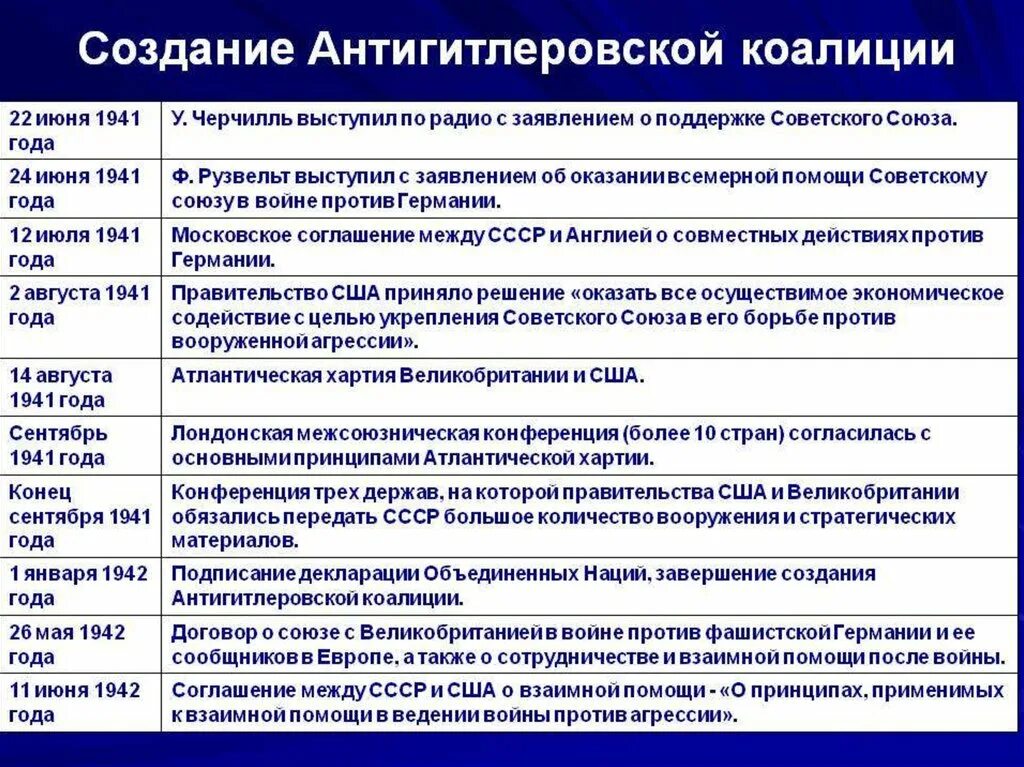 Создание Антигитлеровской коалиции

| | |
|---|---|
| 22 июня 1941 года | У. Черчилль выступил по радио с заявлением о поддержке Советского Союза. |
| 24 июня 1941 года | Ф. Рузвельт выступил с заявлением об оказании всемерной помощи Советскому союзу в войне против Германии. |
| 12 июля 1941 года | Московское соглашение между СССР и Англией о совместных действиях против Германии. |
| 2 августа 1941 года | Правительство США приняло решение «оказать все осуществимое экономическое содействие с целью укрепления Советского Союза в его борьбе против вооруженной агрессии». |
| 14 августа 1941 года | Атлантическая хартия Великобритании и США. |
| Сентябрь 1941 года | Лондонская межсоюзническая конференция (более 10 стран) согласилась с основными принципами Атлантической хартии. |
| Конец сентября 1941 года | Конференция трех держав, на которой правительства США и Великобритании обязались передать СССР большое количество вооружения и стратегических материалов. |
| 1 января 1942 года | Подписание декларации Объединенных Наций, завершение создания Антигитлеровской коалиции. |
| 26 мая 1942 года | Договор о союзе с Великобританией в войне против фашистской Германии и ее сообщников в Европе, а также о сотрудничестве и взаимной помощи после войны. |
| 11 июня 1942 года | Соглашение между СССР и США о взаимной помощи - «О принципах, применимых к взаимной помощи в ведении войны против агрессии». |